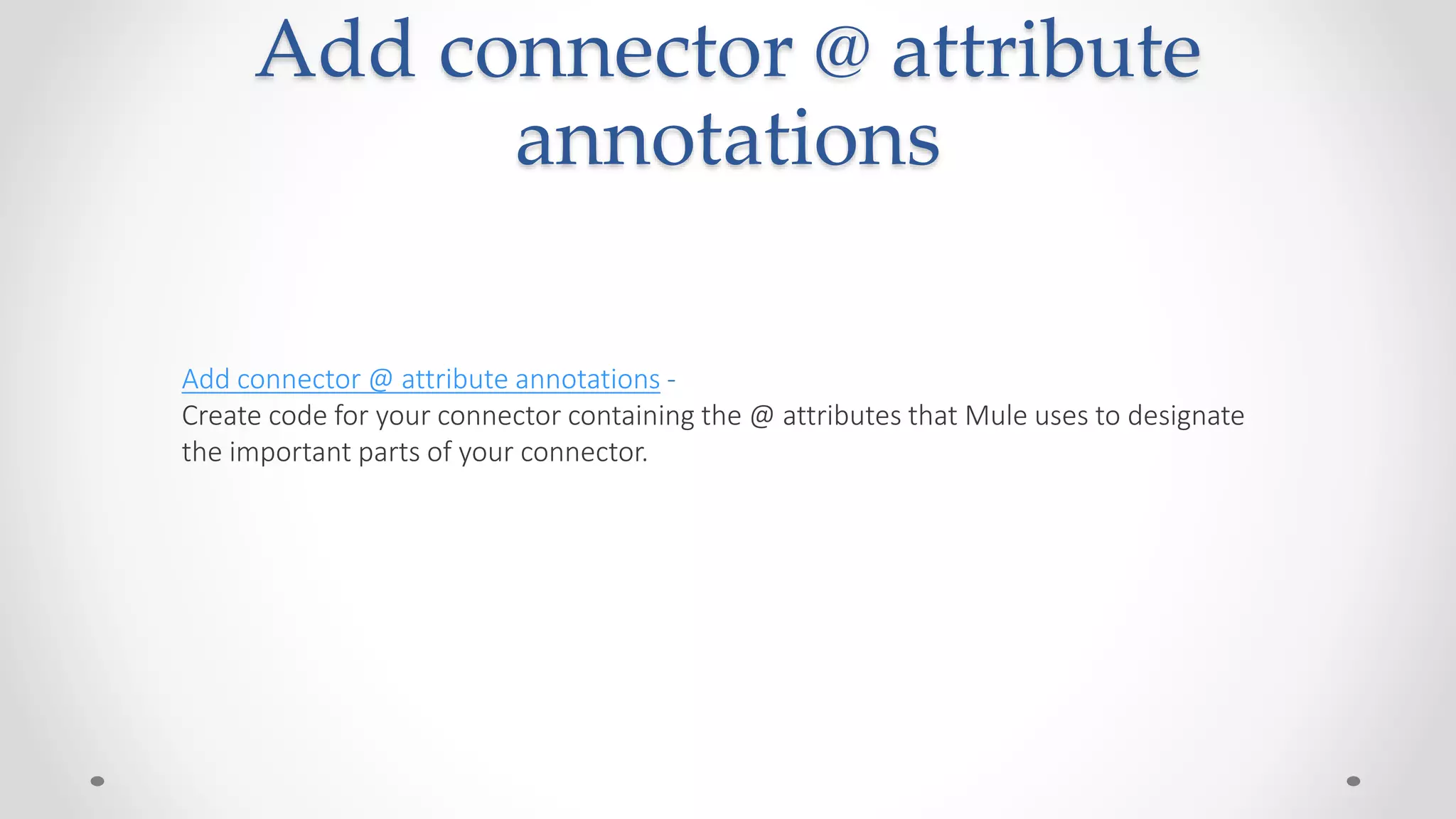 Add connector @ attribute annotations

Add connector @ attribute annotations -
Create code for your connector containing the @ attributes that Mule uses to designate the important parts of your connector.